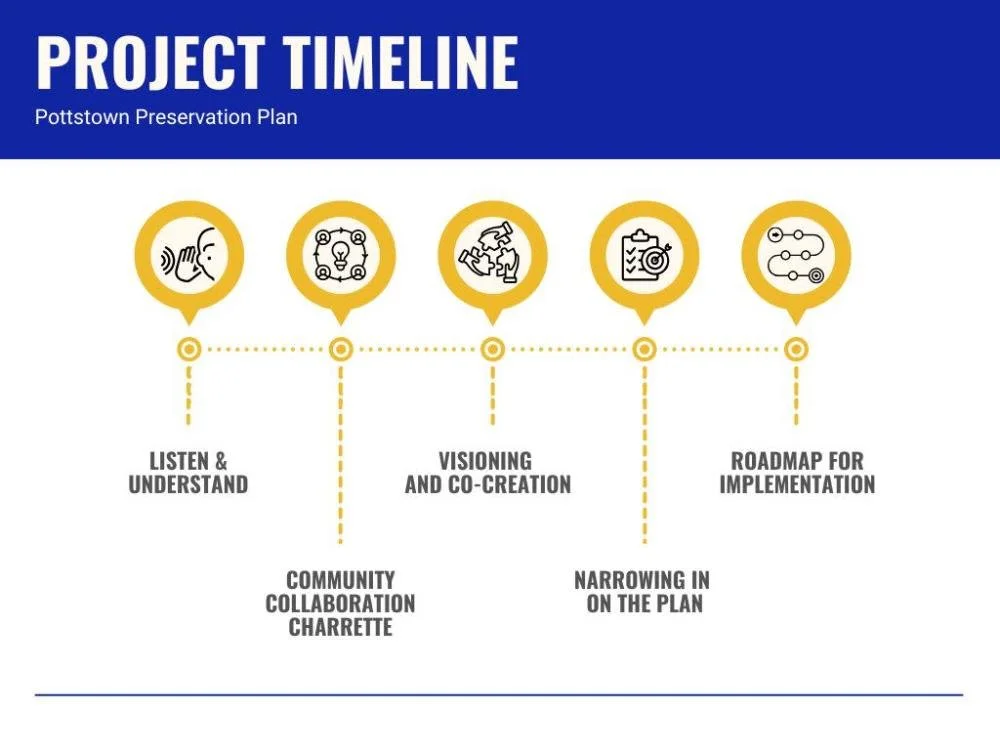 PROJECT TIMELINE

Pottstown Preservation Plan

LISTEN & UNDERSTAND

COMMUNITY COLLABORATION CHARRETTE

VISIONING AND CO-CREATION

NARROWING IN ON THE PLAN

ROADMAP FOR IMPLEMENTATION